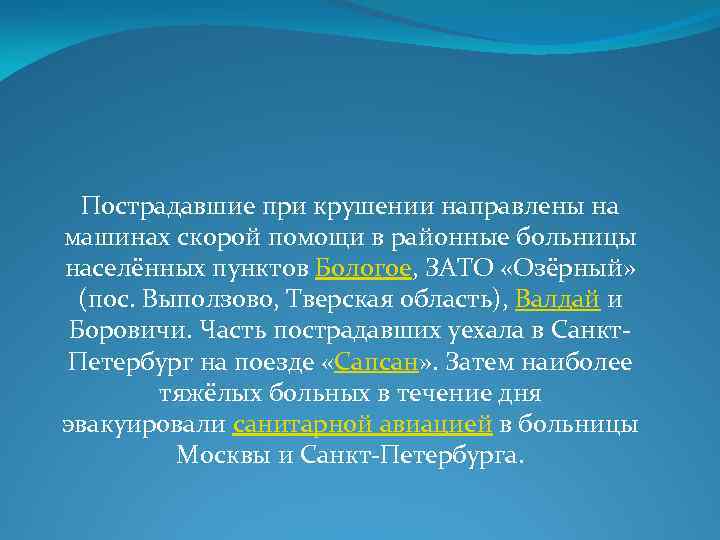 Пострадавшие при крушении направлены на машинах скорой помощи в районные больницы населённых пунктов Бологое, ЗАТО «Озёрный» (пос. Выползово, Тверская область), Валдай и Боровичи. Часть пострадавших уехала в Санкт-Петербург на поезде «Сапсан». Затем наиболее тяжёлых больных в течение дня эвакуировали санитарной авиацией в больницы Москвы и Санкт-Петербурга.